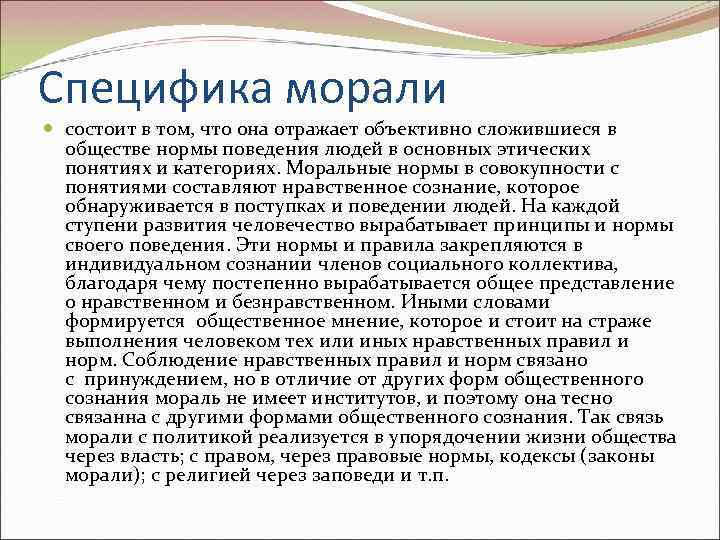 Специфика морали

состоит в том, что она отражает объективно сложившиеся в обществе нормы поведения людей в основных этических понятиях и категориях. Моральные нормы в совокупности с понятиями составляют нравственное сознание, которое обнаруживается в поступках и поведении людей. На каждой ступени развития человечество вырабатывает принципы и нормы своего поведения. Эти нормы и правила закрепляются в индивидуальном сознании членов социального коллектива, благодаря чему постепенно вырабатывается общее представление о нравственном и безнравственном. Иными словами формируется общественное мнение, которое и стоит на страже выполнения человеком тех или иных нравственных правил и норм. Соблюдение нравственных правил и норм связано с принуждением, но в отличие от других форм общественного сознания мораль не имеет институтов, и поэтому она тесно связанна с другими формами общественного сознания. Так связь морали с политикой реализуется в упорядочении жизни общества через власть; с правом, через правовые нормы, кодексы (законы морали); с религией через заповеди и т.п.